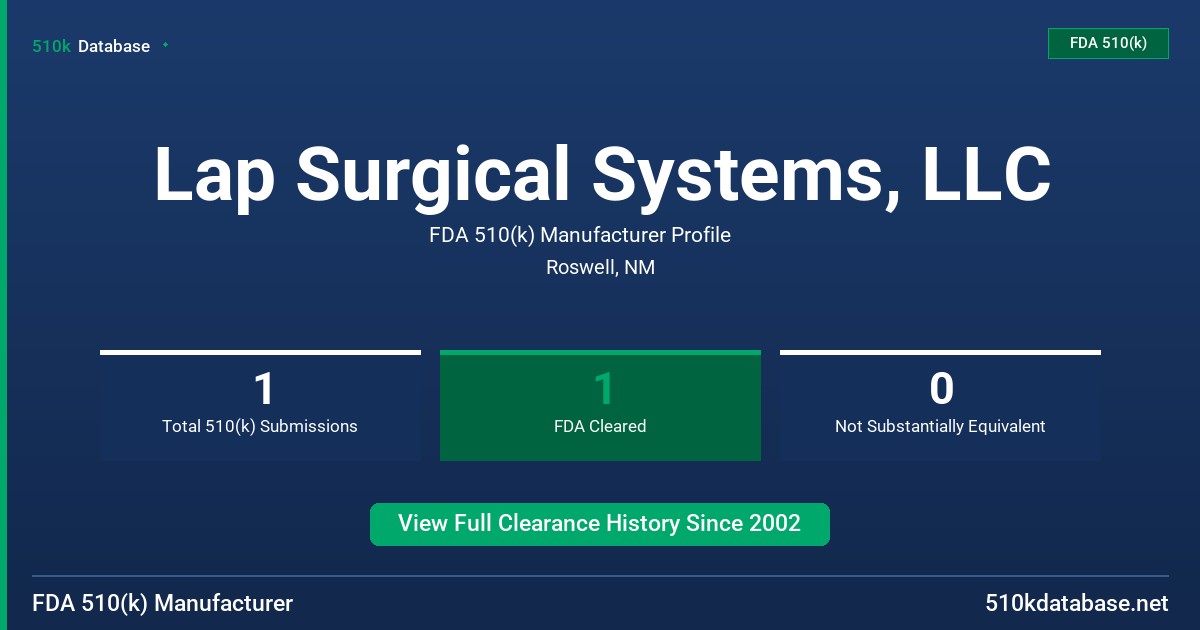 510k Database

FDA 510(k)

Lap Surgical Systems, LLC

FDA 510(k) Manufacturer Profile

Roswell, NM

1
Total 510(k) Submissions

1
FDA Cleared

0
Not Substantially Equivalent

View Full Clearance History Since 2002

FDA 510(k) Manufacturer

510kdatabase.net